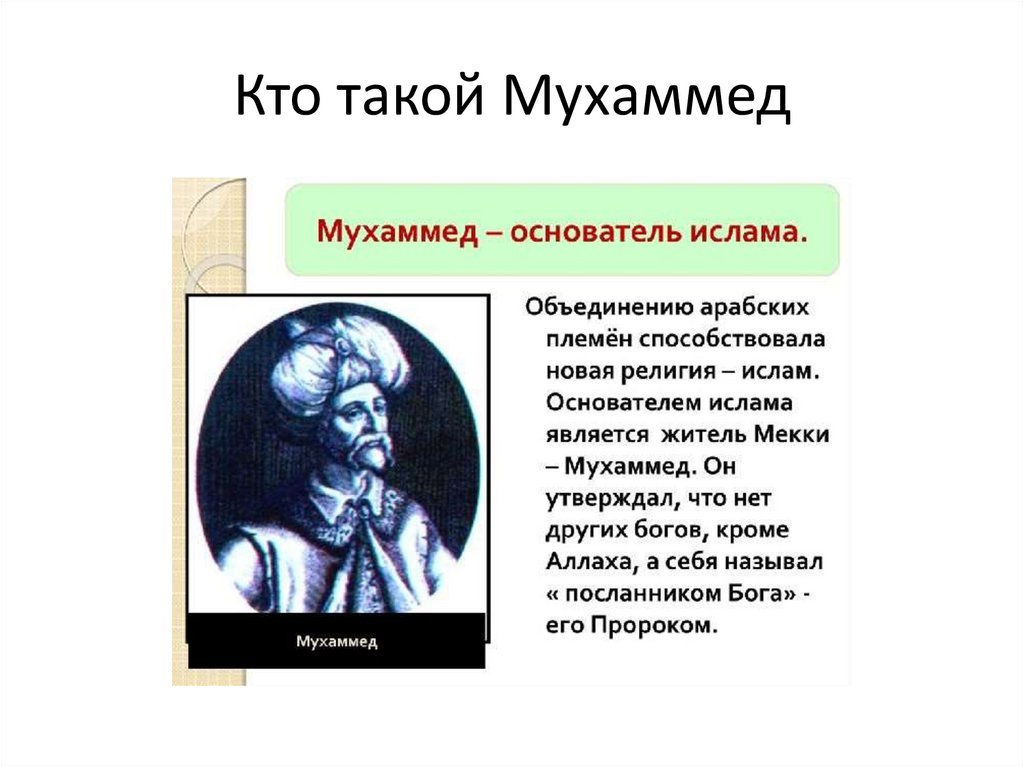 Кто такой Мухаммед

Мухаммед – основатель ислама.

Мухаммед

Объединению арабских племён способствовала новая религия – ислам. Основателем ислама является житель Мекки – Мухаммед. Он утверждал, что нет других богов, кроме Аллаха, а себя называл « посланником Бога» - его Пророком.